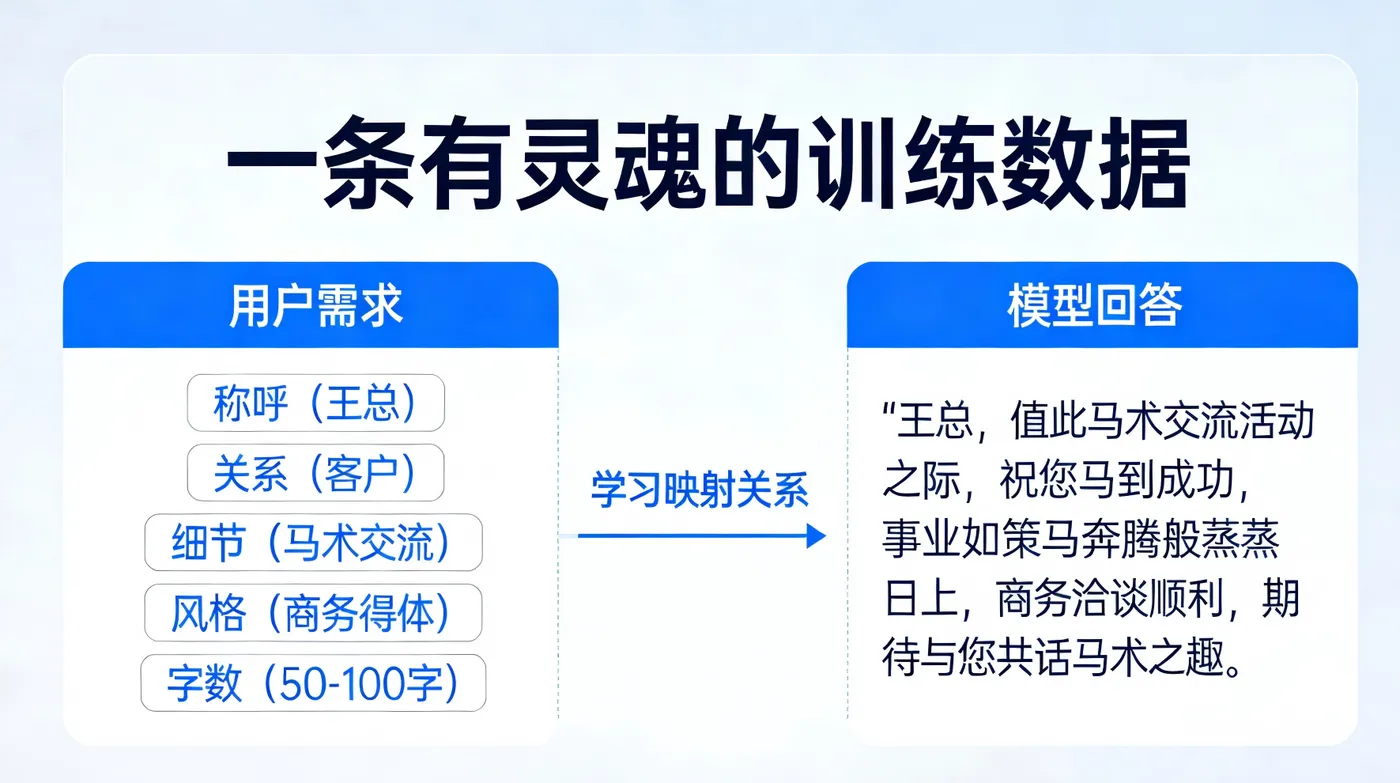 一条有灵魂的训练数据

用户需求

称呼（王总）

关系（客户）

细节（马术交流）

风格（商务得体）

字数（50-100字）

学习映射关系

模型回答

“王总，值此马术交流活动之际，祝您马到成功，事业如策马奔腾般蒸蒸日上，商务洽谈顺利，期待与您共话马术之趣。